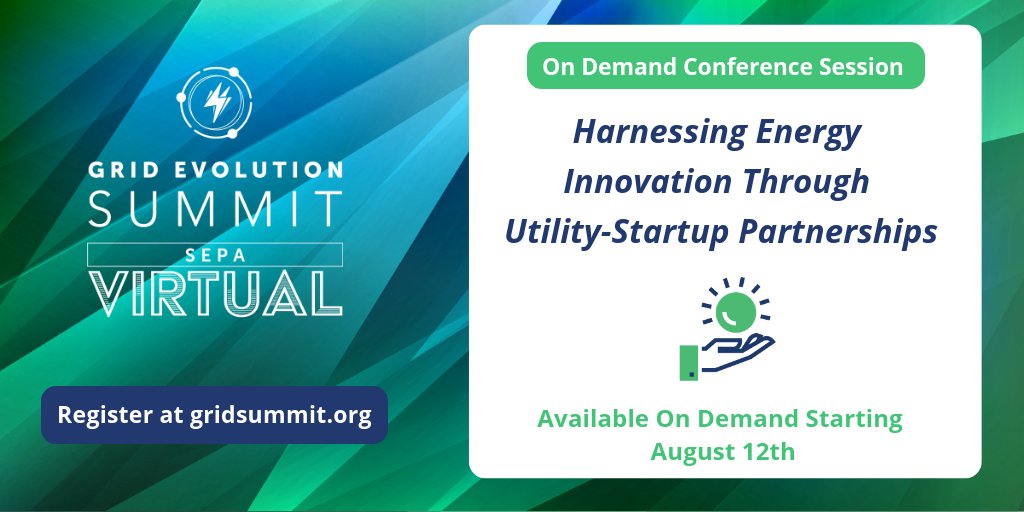 GRID EVOLUTION
SUMMIT
SEPA
VIRTUAL

Register at gridsummit.org

On Demand Conference Session

Harnessing Energy Innovation Through Utility-Startup Partnerships

Available On Demand Starting August 12th